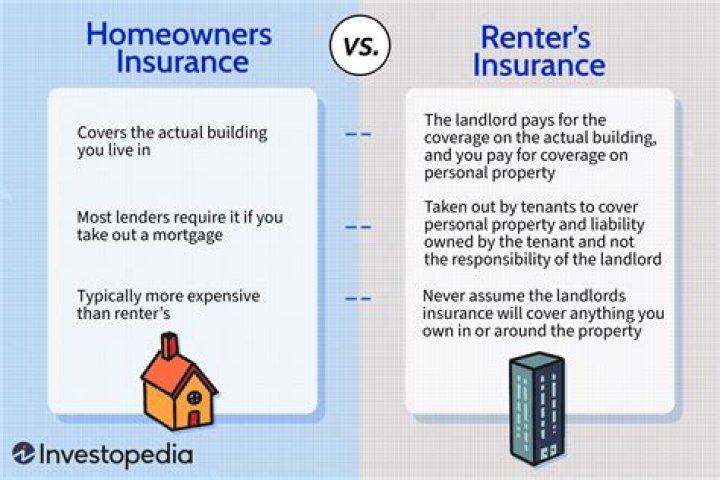 Homeowners Insurance

VS.

Renter's Insurance

Covers the actual building you live in

Most lenders require it if you take out a mortgage

Typically more expensive than renter's

The landlord pays for the coverage on the actual building, and you pay for coverage on personal property

Taken out by tenants to cover personal property and liability owned by the tenant and not the responsibility of the landlord

Never assume the landlords insurance will cover anything you own in or around the property

Investopedia